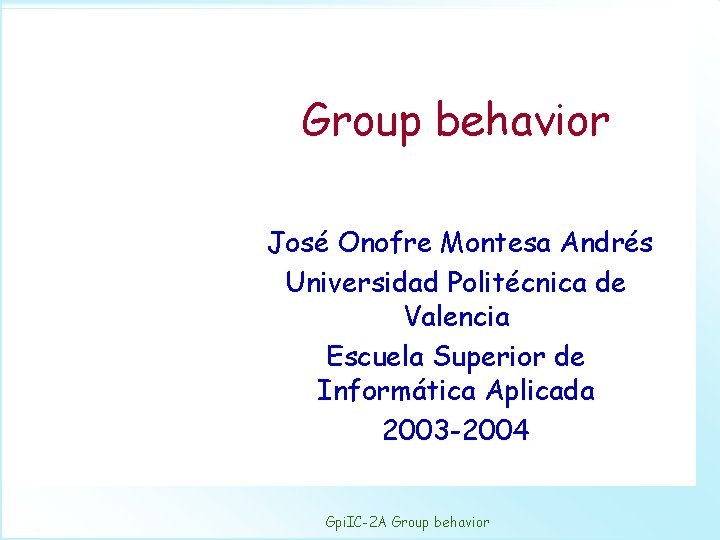 Group behavior

José Onofre Montesa Andrés
Universidad Politécnica de Valencia
Escuela Superior de Informática Aplicada
2003-2004

GpiIC-2A Group behavior